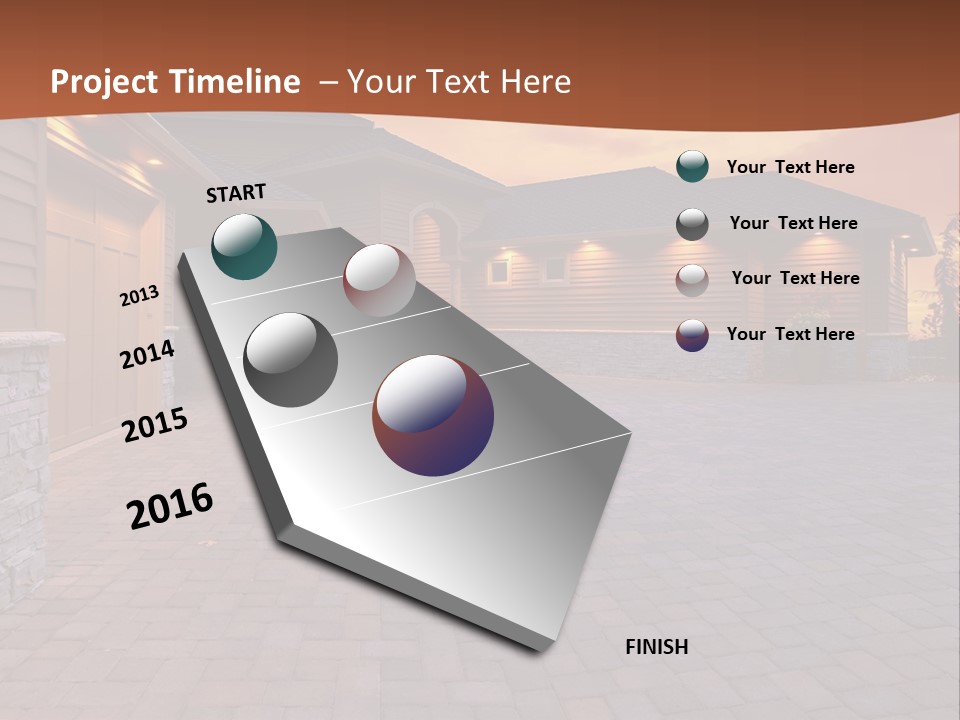 Project Timeline – Your Text Here

START

2013

2014

2015

2016

FINISH

Your Text Here

Your Text Here

Your Text Here

Your Text Here